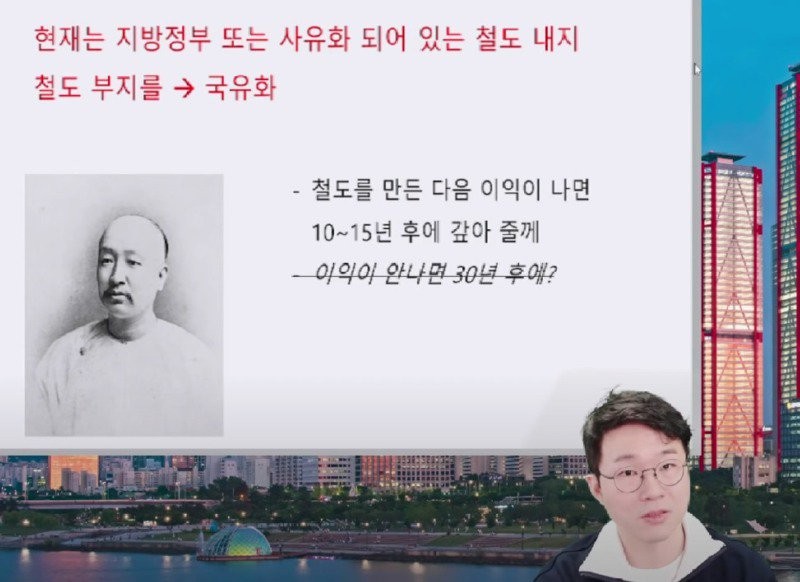 현재는 지방정부 또는 사유화 되어 있는 철도 내지 철도 부지를 → 국유화

- 철도를 만든 다음 이익이 나면 10~15년 후에 갚아 줄께

- 이익이 안나면 30년 후에?